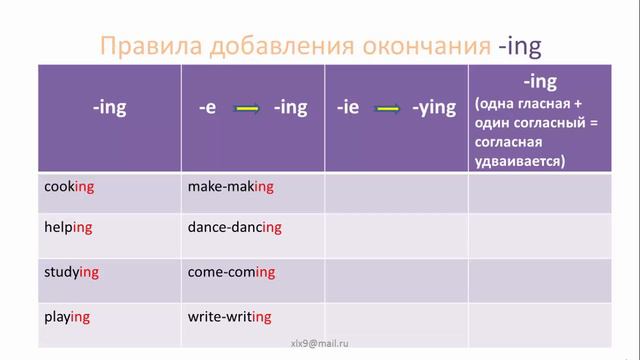 Правила добавления окончания -ing

| -ing | -e → -ing | -ie → -ying | -ing (одна гласная + один согласный = согласная удваивается) |
|---|---|---|---|
| cooking | make-making | | |
| helping | dance-dancing | | |
| studying | come-coming | | |
| playing | write-writing | | |

xlx9@mail.ru